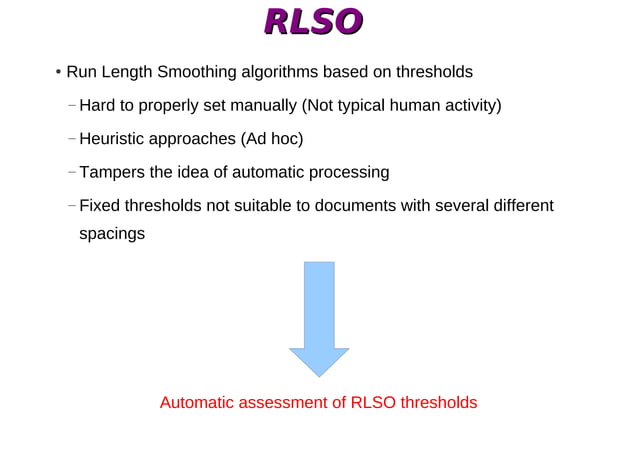 RLSO

• Run Length Smoothing algorithms based on thresholds

– Hard to properly set manually (Not typical human activity)

– Heuristic approaches (Ad hoc)

– Tampers the idea of automatic processing

– Fixed thresholds not suitable to documents with several different spacings

Automatic assessment of RLSO thresholds